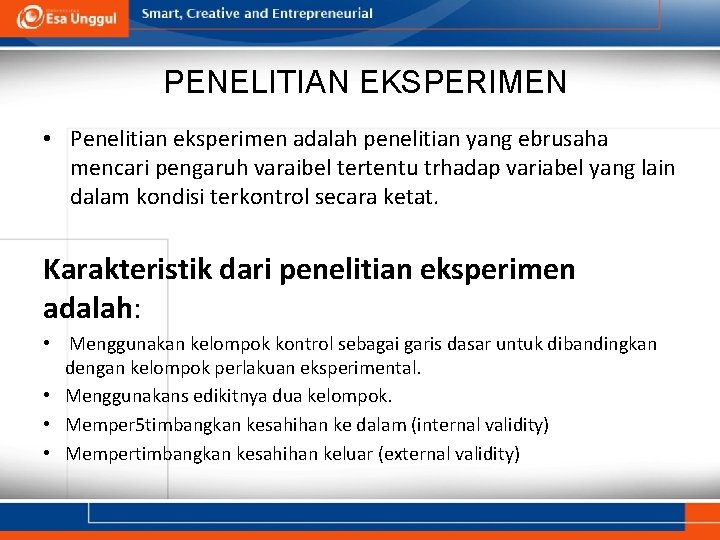 Esa Unggul
Smart, Creative and Entrepreneurial

PENELITIAN EKSPERIMEN

• Penelitian eksperimen adalah penelitian yang ebrusaha mencari pengaruh varaibel tertentu trhadap variabel yang lain dalam kondisi terkontrol secara ketat.

Karakteristik dari penelitian eksperimen adalah:

• Menggunakan kelompok kontrol sebagai garis dasar untuk dibandingkan dengan kelompok perlakuan eksperimental.
• Menggunakans edikitnya dua kelompok.
• Memper5timbangkan kesahihan ke dalam (internal validity)
• Mempertimbangkan kesahihan keluar (external validity)